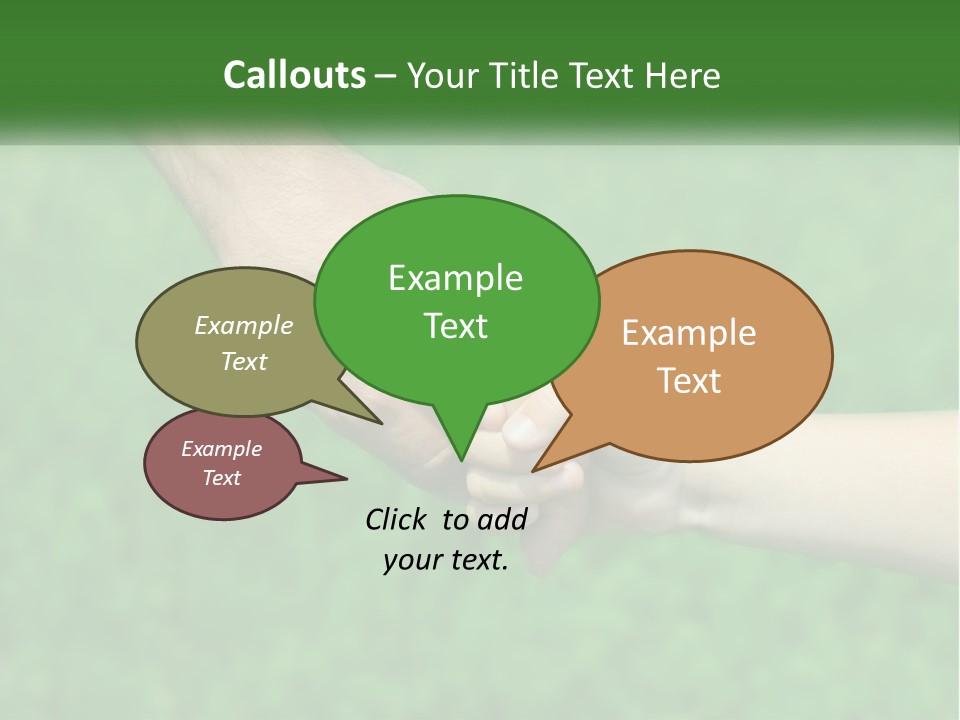 Callouts – Your Title Text Here

Example Text

Example Text

Example Text

Example Text

Click to add your text.